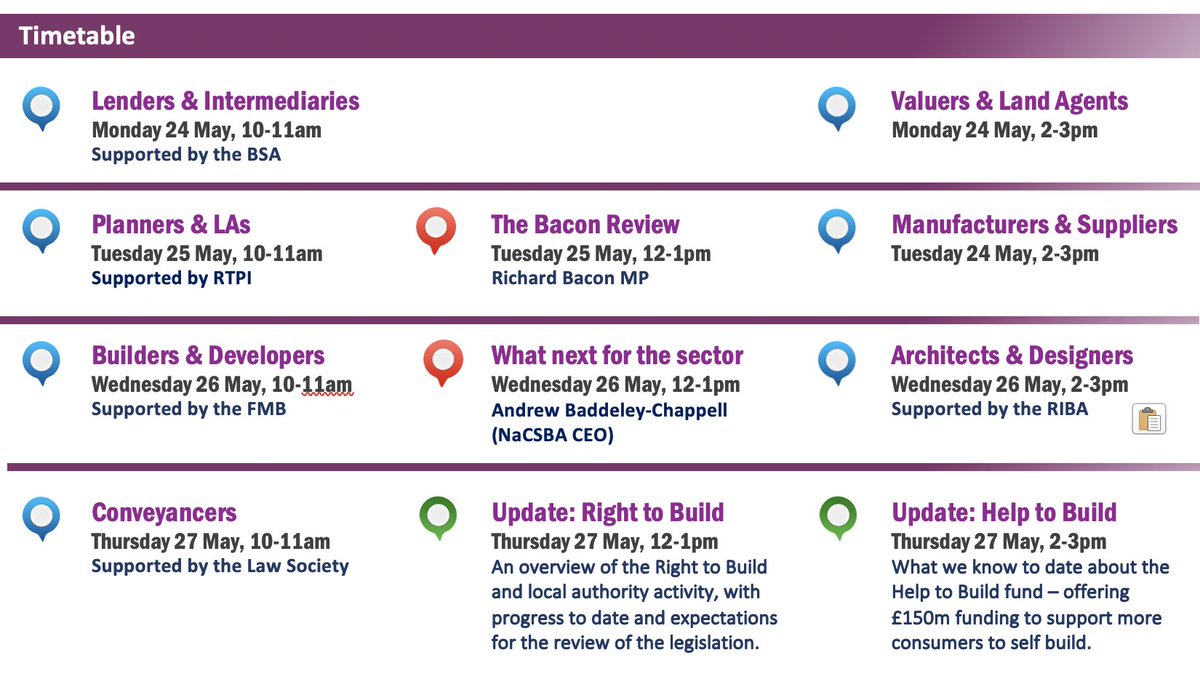 Timetable

Lenders & Intermediaries
Monday 24 May, 10-11am
Supported by the BSA

Valuers & Land Agents
Monday 24 May, 2-3pm

Planners & LAs
Tuesday 25 May, 10-11am
Supported by RTPI

The Bacon Review
Tuesday 25 May, 12-1pm
Richard Bacon MP

Manufacturers & Suppliers
Tuesday 24 May, 2-3pm

Builders & Developers
Wednesday 26 May, 10-11am
Supported by the FMB

What next for the sector
Wednesday 26 May, 12-1pm
Andrew Baddeley-Chappell (NaCSBA CEO)

Architects & Designers
Wednesday 26 May, 2-3pm
Supported by the RIBA

Conveyancers
Thursday 27 May, 10-11am
Supported by the Law Society

Update: Right to Build
Thursday 27 May, 12-1pm
An overview of the Right to Build and local authority activity, with progress to date and expectations for the review of the legislation.

Update: Help to Build
Thursday 27 May, 2-3pm
What we know to date about the Help to Build fund – offering £150m funding to support more consumers to self build.